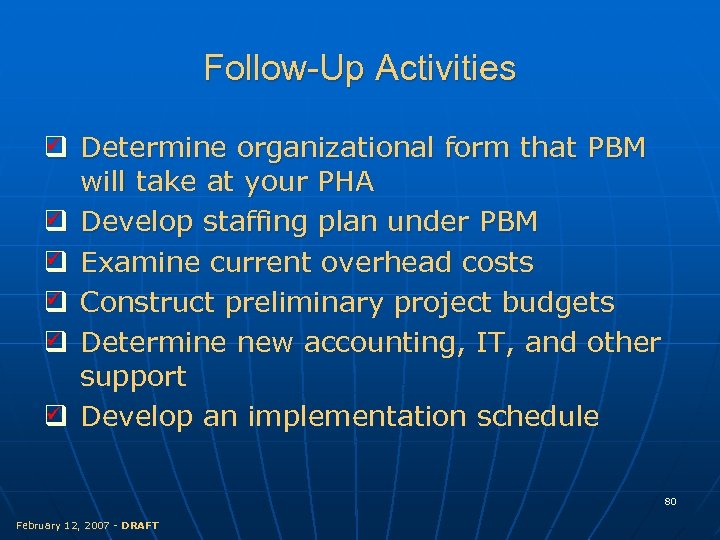 Follow-Up Activities

Determine organizational form that PBM will take at your PHA

Develop staffing plan under PBM

Examine current overhead costs

Construct preliminary project budgets

Determine new accounting, IT, and other support

Develop an implementation schedule

80

February 12, 2007 - DRAFT